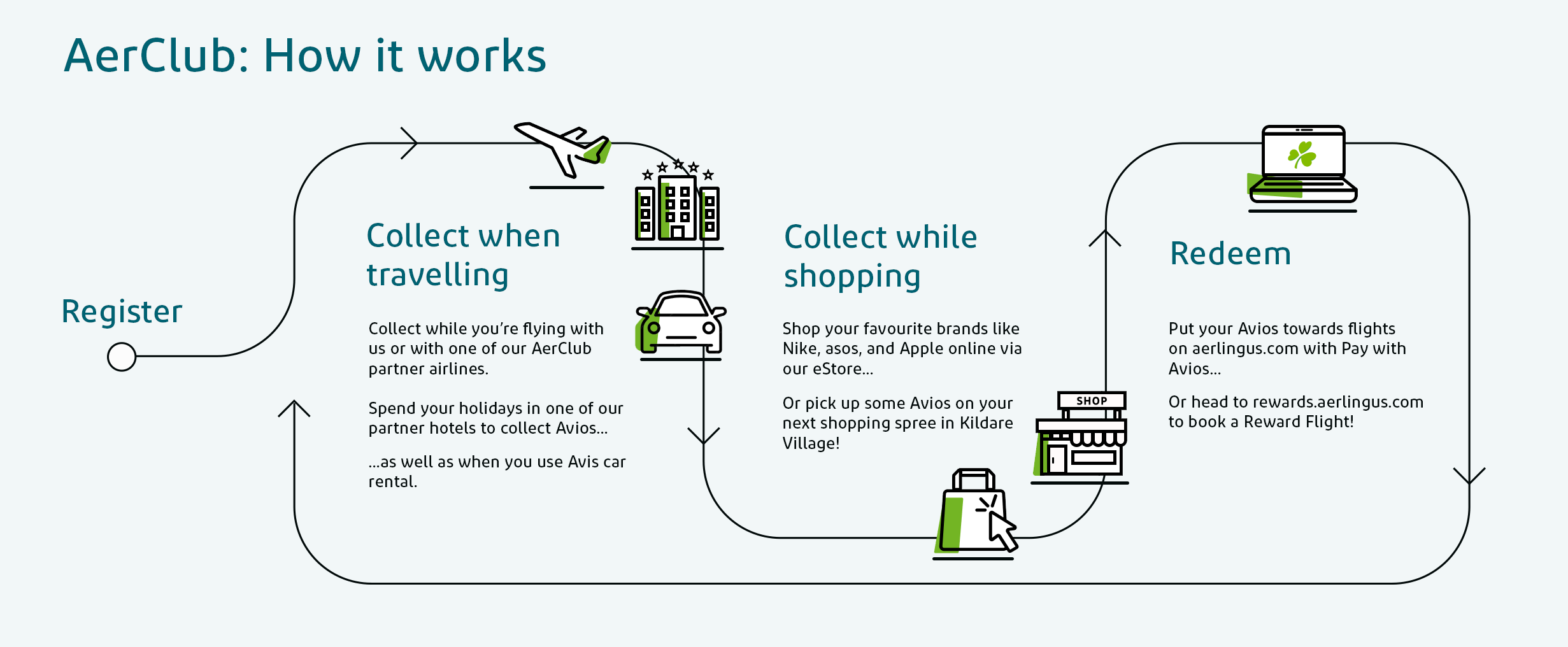 AerClub: How it works

Register

Collect when travelling

Collect while you're flying with us or with one of our AerClub partner airlines.

Spend your holidays in one of our partner hotels to collect Avios...

...as well as when you use Avis car rental.

Collect while shopping

Shop your favourite brands like Nike, asos, and Apple online via our eStore...

Or pick up some Avios on your next shopping spree in Kildare Village!

SHOP

Redeem

Put your Avios towards flights on aerlingus.com with Pay with Avios...

Or head to rewards.aerlingus.com to book a Reward Flight!